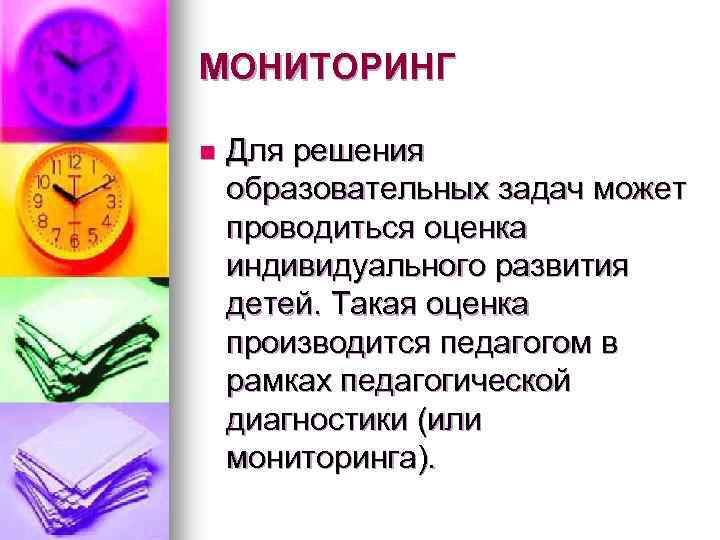 МОНИТОРИНГ

Для решения образовательных задач может проводиться оценка индивидуального развития детей. Такая оценка производится педагогом в рамках педагогической диагностики (или мониторинга).